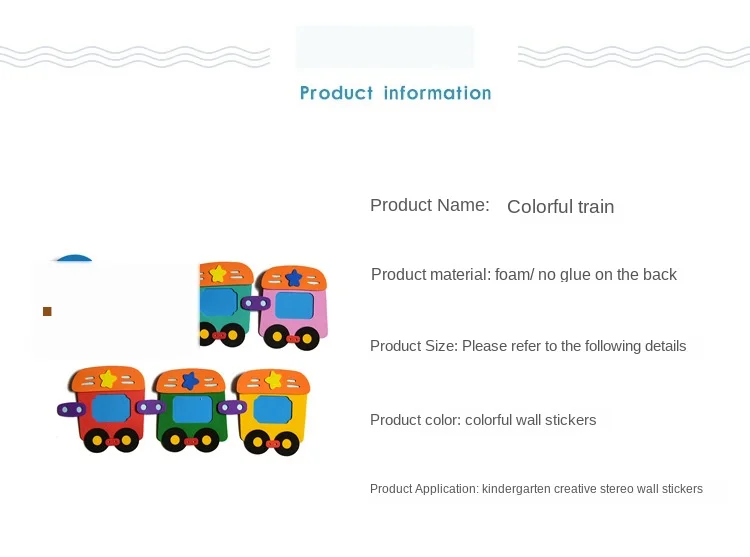 Product information

Product Name: Colorful train

Product material: foam/ no glue on the back

Product Size: Please refer to the following details

Product color: colorful wall stickers

Product Application: kindergarten creative stereo wall stickers